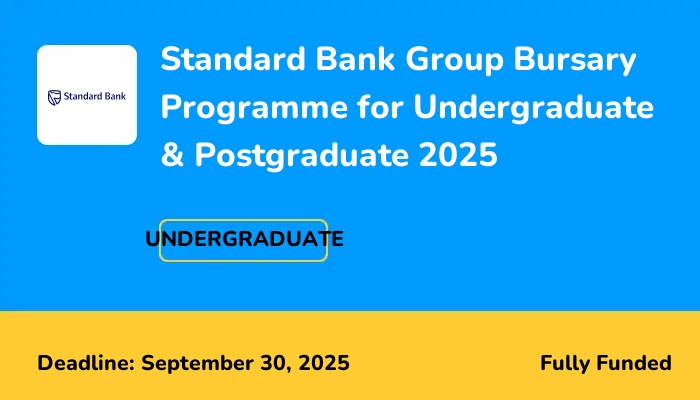 Standard Bank

Standard Bank Group Bursary Programme for Undergraduate & Postgraduate 2025

UNDERGRADUATE

Deadline: September 30, 2025

Fully Funded